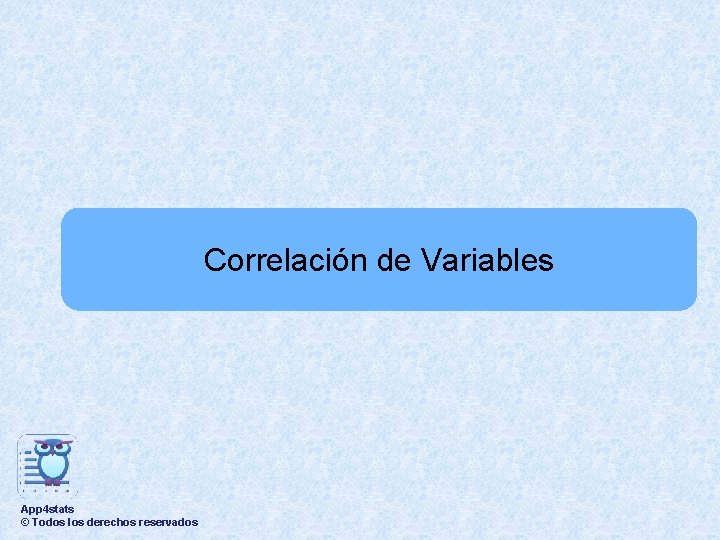 Correlación de Variables

App4stats
© Todos los derechos reservados